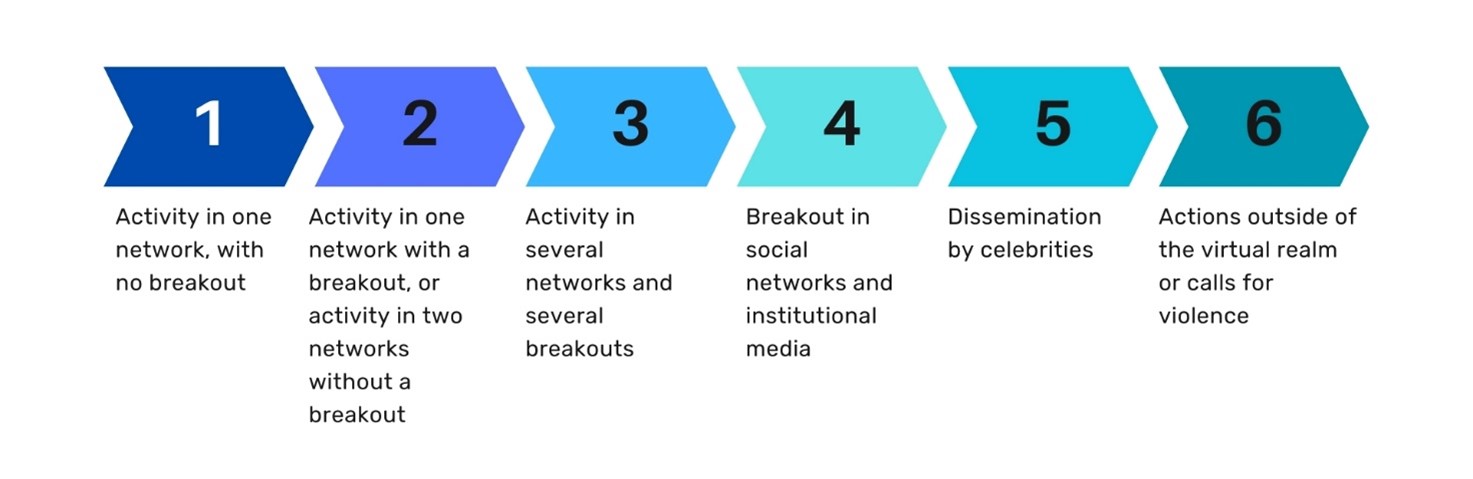 1

Activity in one network, with no breakout

2

Activity in one network with a breakout, or activity in two networks without a breakout

3

Activity in several networks and several breakouts

4

Breakout in social networks and institutional media

5

Dissemination by celebrities

6

Actions outside of the virtual realm or calls for violence